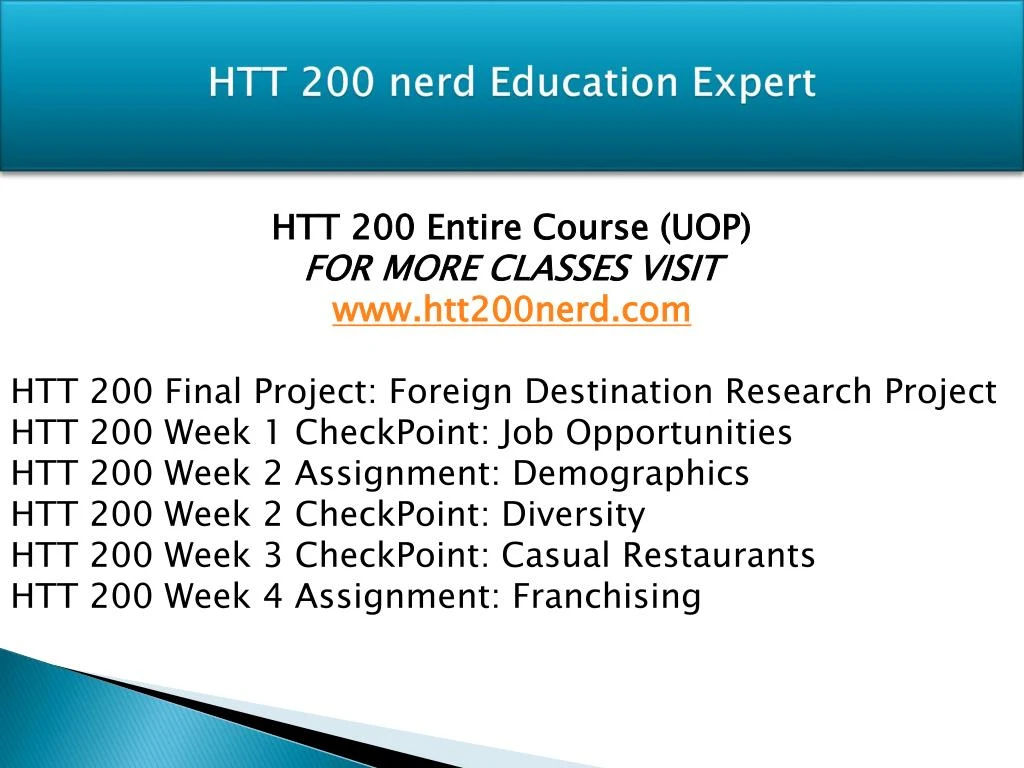 HTT 200 nerd Education Expert

HTT 200 Entire Course (UOP)
FOR MORE CLASSES VISIT
www.htt200nerd.com

HTT 200 Final Project: Foreign Destination Research Project
HTT 200 Week 1 CheckPoint: Job Opportunities
HTT 200 Week 2 Assignment: Demographics
HTT 200 Week 2 CheckPoint: Diversity
HTT 200 Week 3 CheckPoint: Casual Restaurants
HTT 200 Week 4 Assignment: Franchising